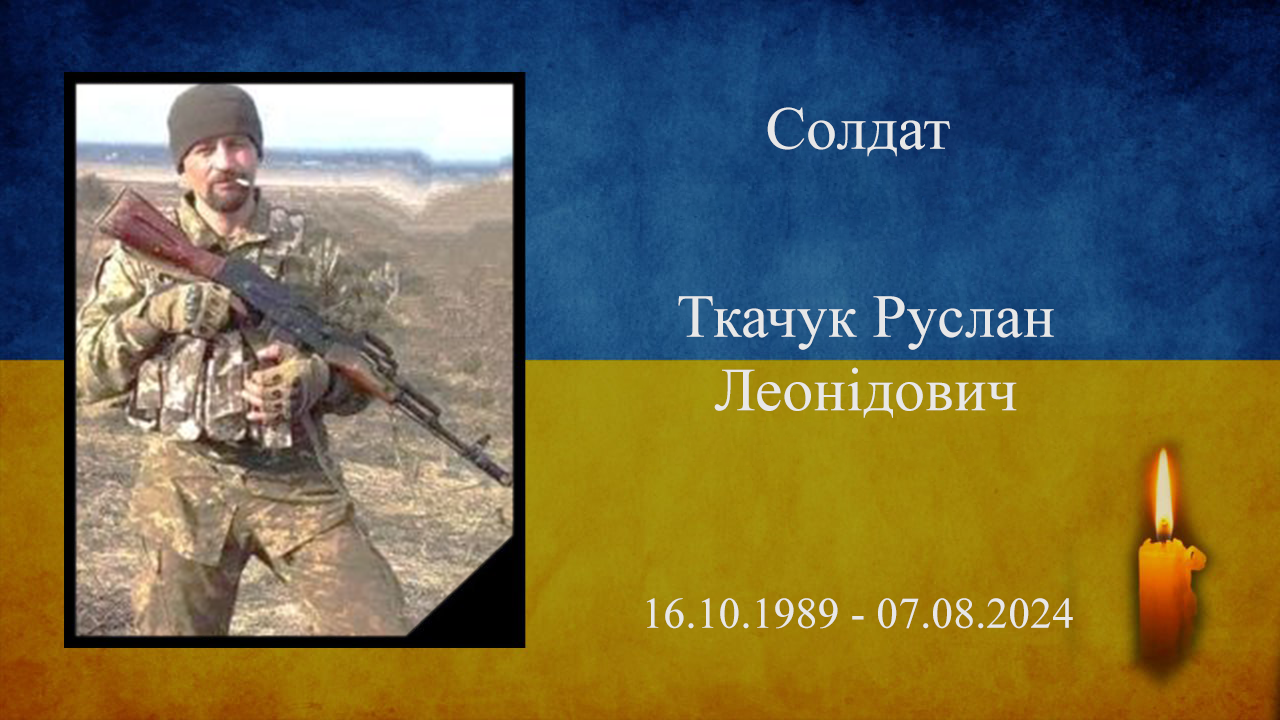 Солдат

Ткачук Руслан Леонідович

16.10.1989 - 07.08.2024